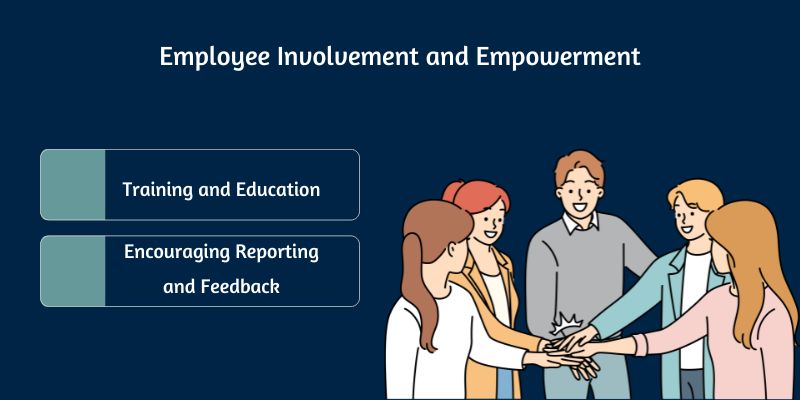 Employee Involvement and Empowerment

Training and Education

Encouraging Reporting and Feedback